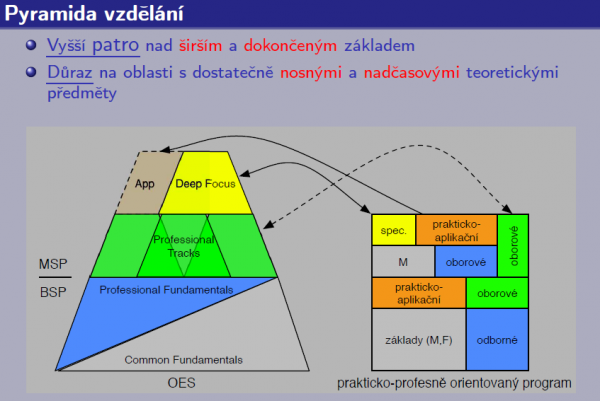 Pyramida vzdělání

Vyšší patro nad širším a dokončeným základem

Důraz na oblasti s dostatečně nosnými a nadčasovými teoretickými předměty

App

Deep Focus

Professional Tracks

MSP

BSP

Professional Fundamentals

Common Fundamentals

OES

spec.

prakticko-aplikační

oborové

M

oborové

prakticko-aplikační

oborové

základy (M,F)

odborné

prakticko-profesně orientovaný program